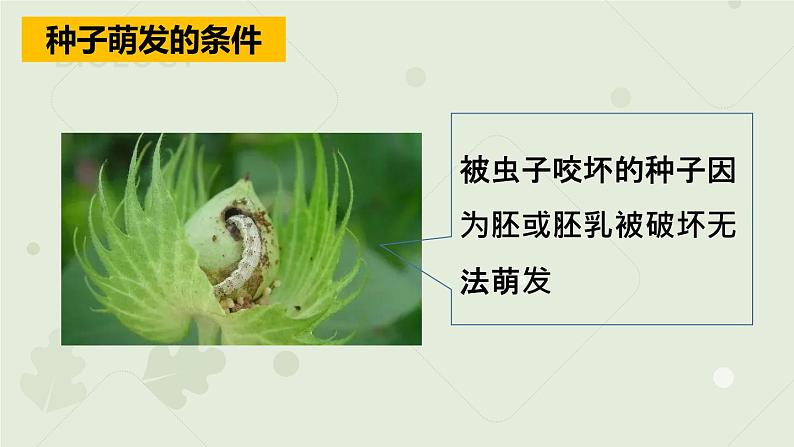 种子萌发的条件

被虫子咬坏的种子因为胚或胚乳被破坏无法萌发